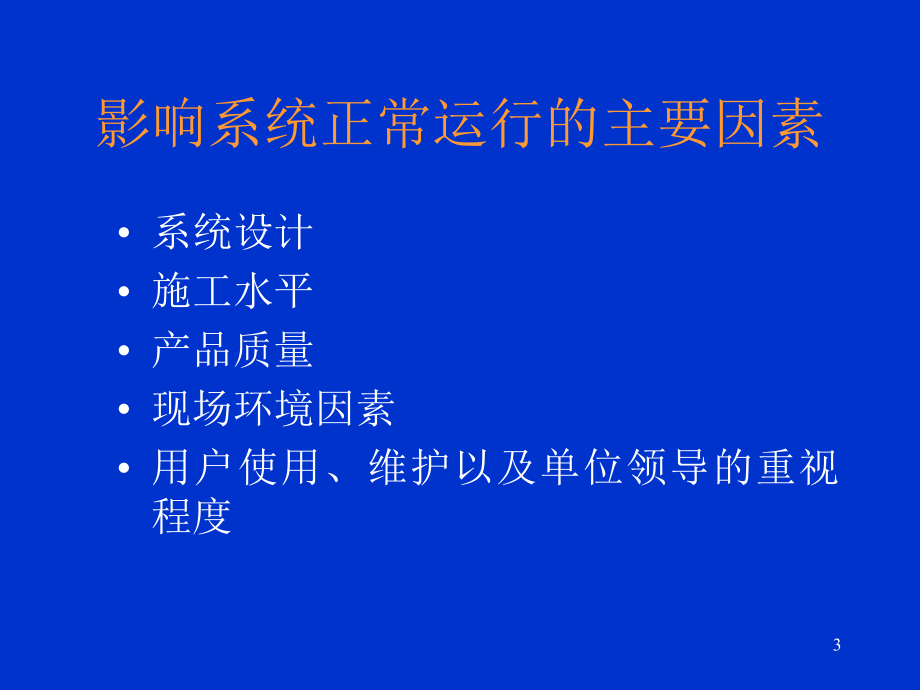 影响系统正常运行的主要因素

• 系统设计
• 施工水平
• 产品质量
• 现场环境因素
• 用户使用、维护以及单位领导的重视程度

3